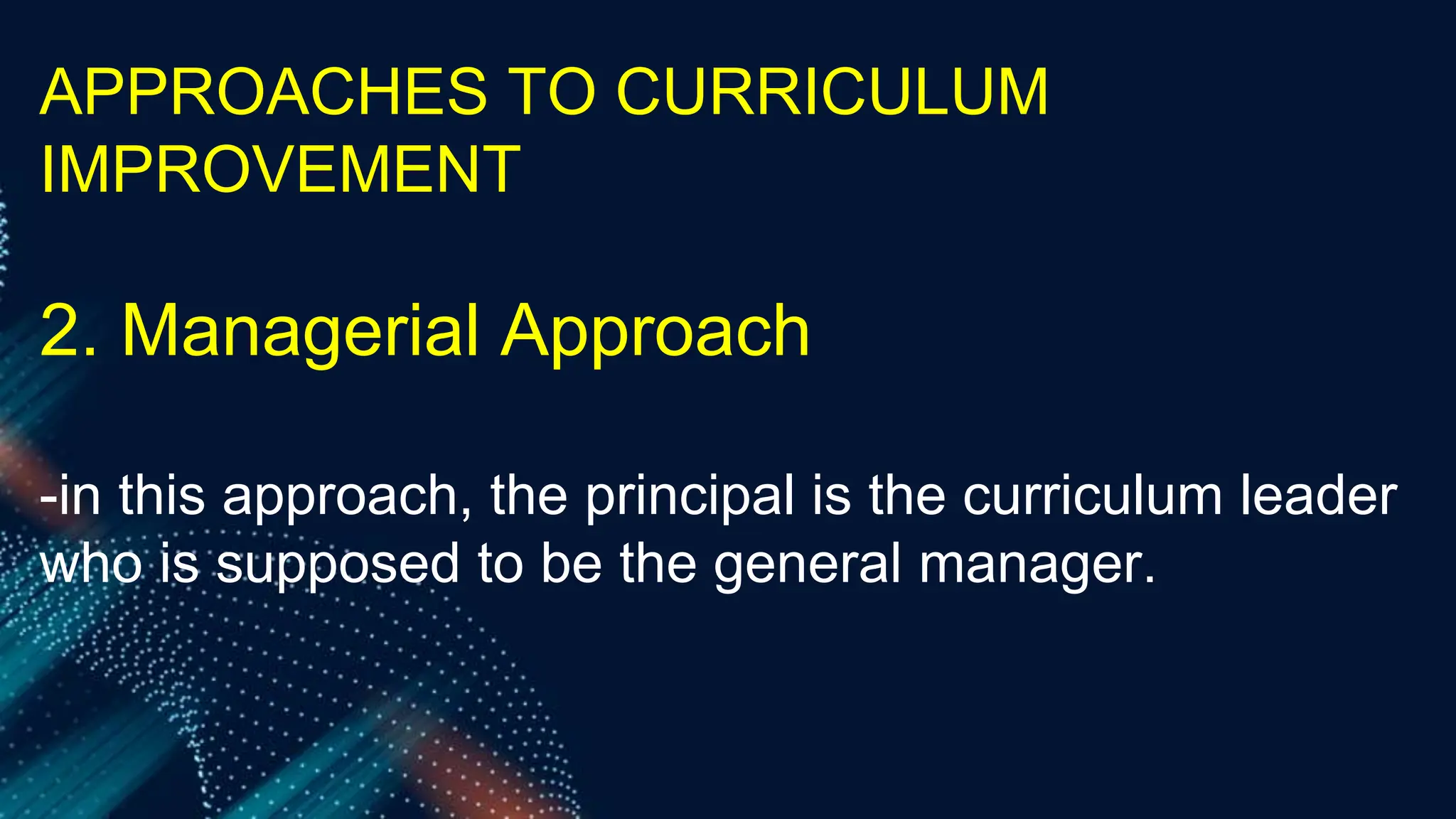 APPROACHES TO CURRICULUM IMPROVEMENT

2. Managerial Approach

-in this approach, the principal is the curriculum leader who is supposed to be the general manager.